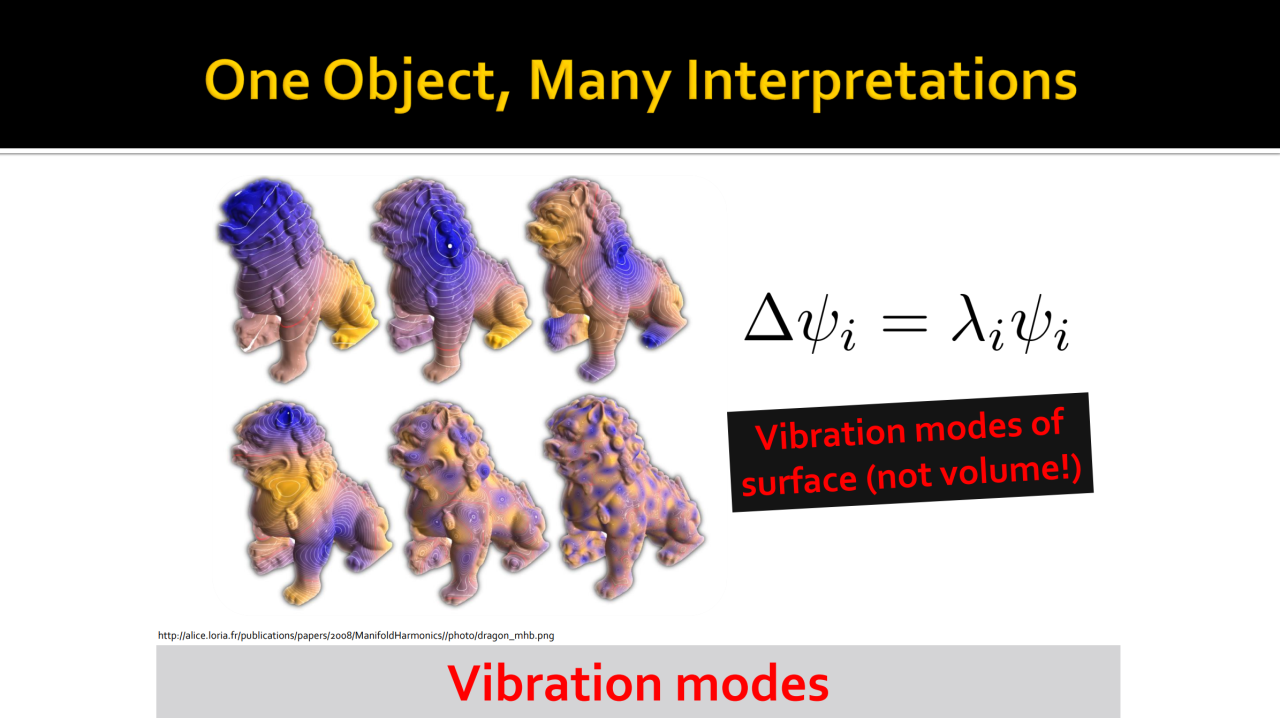 One Object, Many Interpretations

$\Delta\psi_i = \lambda_i\psi_i$

Vibration modes of surface (not volume!)

http://alice.loria.fr/publications/papers/2008/ManifoldHarmonics//photo/dragon_mhb.png

Vibration modes